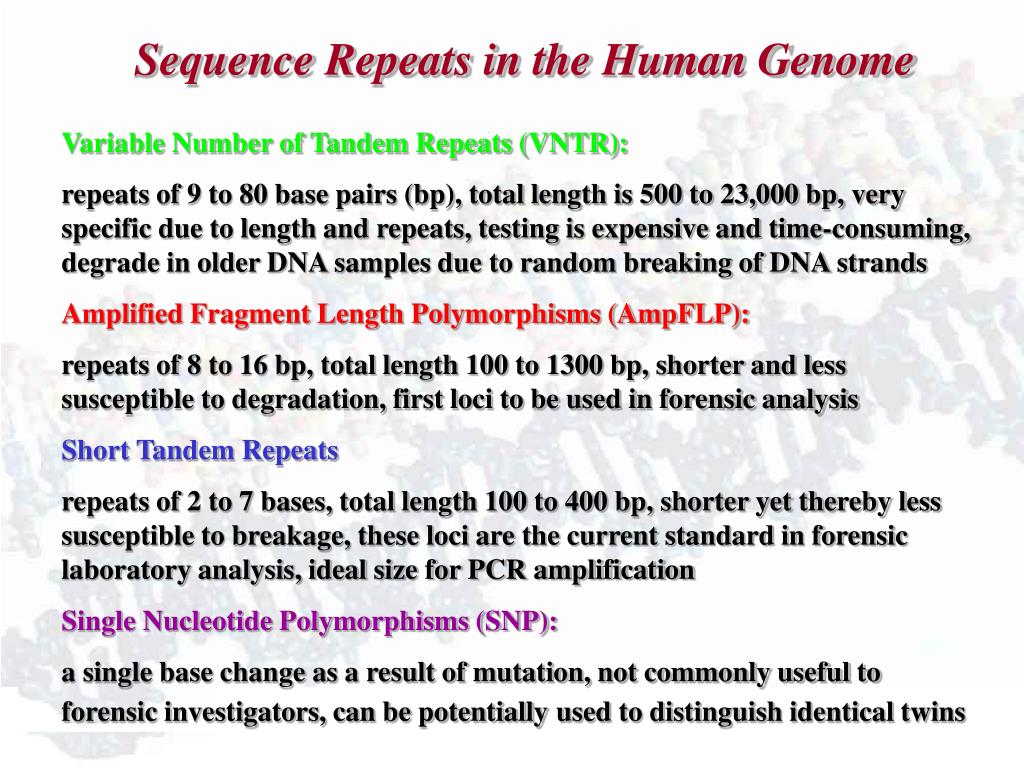 Sequence Repeats in the Human Genome

Variable Number of Tandem Repeats (VNTR):

repeats of 9 to 80 base pairs (bp), total length is 500 to 23,000 bp, very specific due to length and repeats, testing is expensive and time-consuming, degrade in older DNA samples due to random breaking of DNA strands

Amplified Fragment Length Polymorphisms (AmpFLP):

repeats of 8 to 16 bp, total length 100 to 1300 bp, shorter and less susceptible to degradation, first loci to be used in forensic analysis

Short Tandem Repeats

repeats of 2 to 7 bases, total length 100 to 400 bp, shorter yet thereby less susceptible to breakage, these loci are the current standard in forensic laboratory analysis, ideal size for PCR amplification

Single Nucleotide Polymorphisms (SNP):

a single base change as a result of mutation, not commonly useful to forensic investigators, can be potentially used to distinguish identical twins